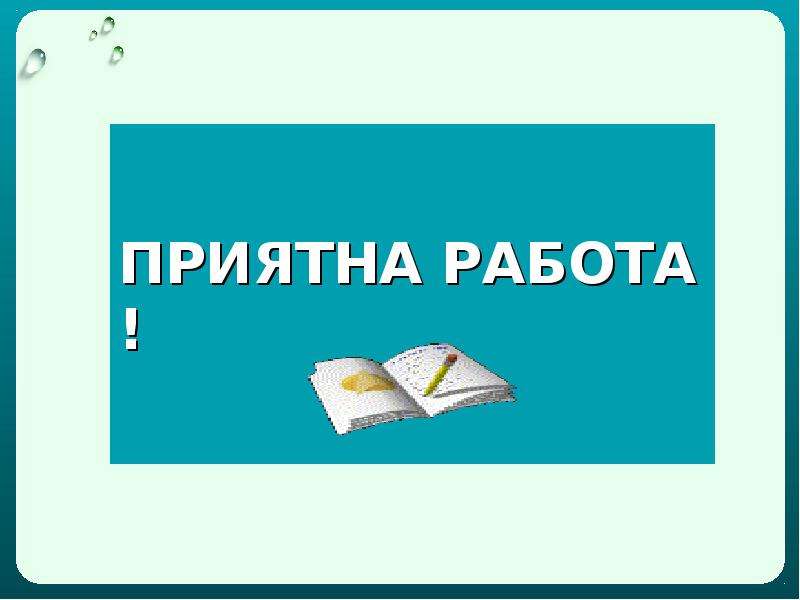 ПРИЯТНА РАБОТА !